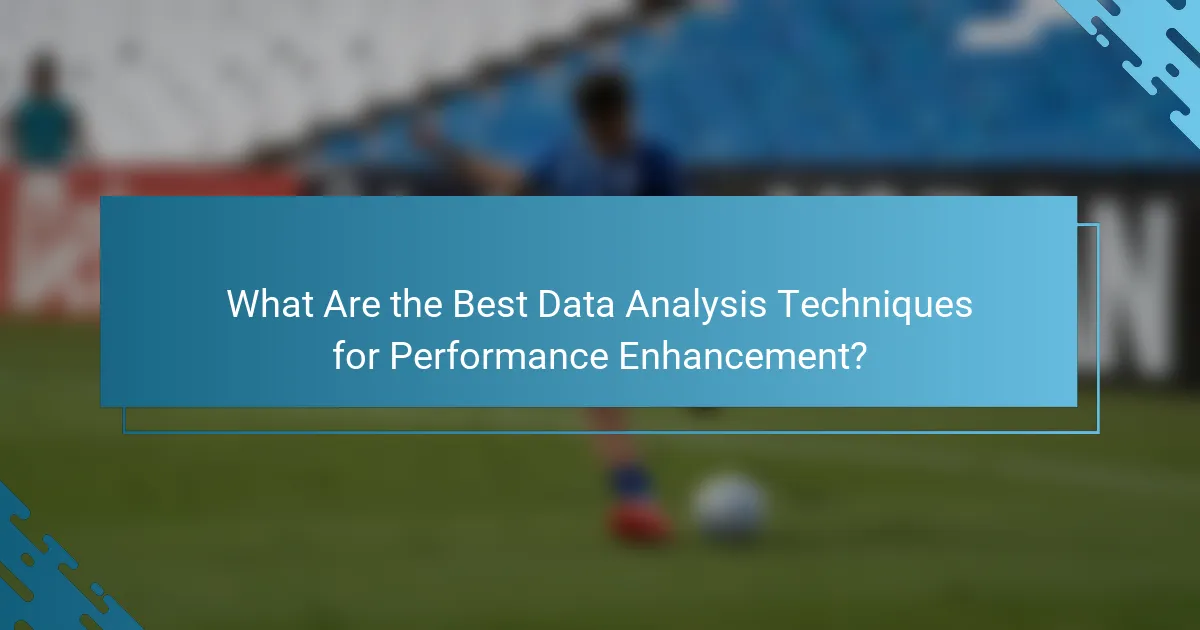 What Are the Best Data Analysis Techniques for Performance Enhancement?